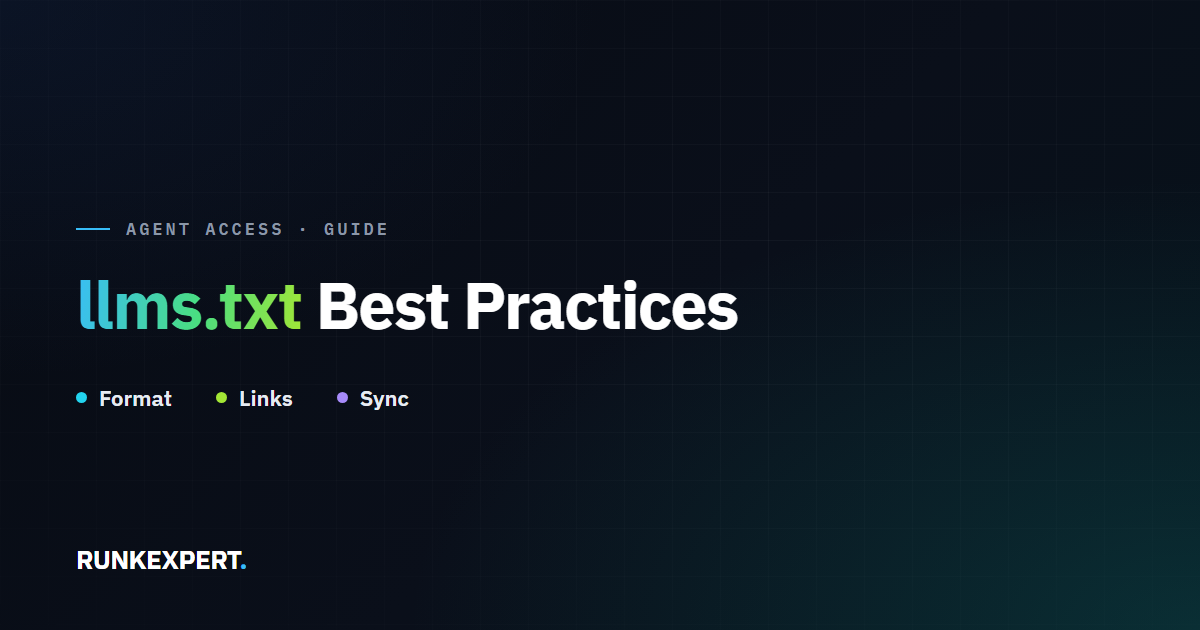 AGENT ACCESS · GUIDE

llms.txt Best Practices

Format
Links
Sync

RUNKEXPERT.